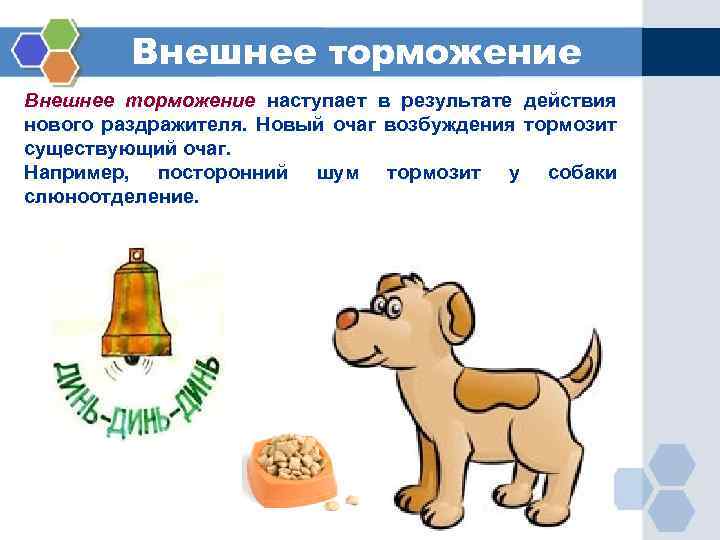 Внешнее торможение

Внешнее торможение наступает в результате действия нового раздражителя. Новый очаг возбуждения тормозит существующий очаг.
Например, посторонний шум тормозит у собаки слюноотделение.

ДИНЬ-ДИНЬ-ДИНЬ